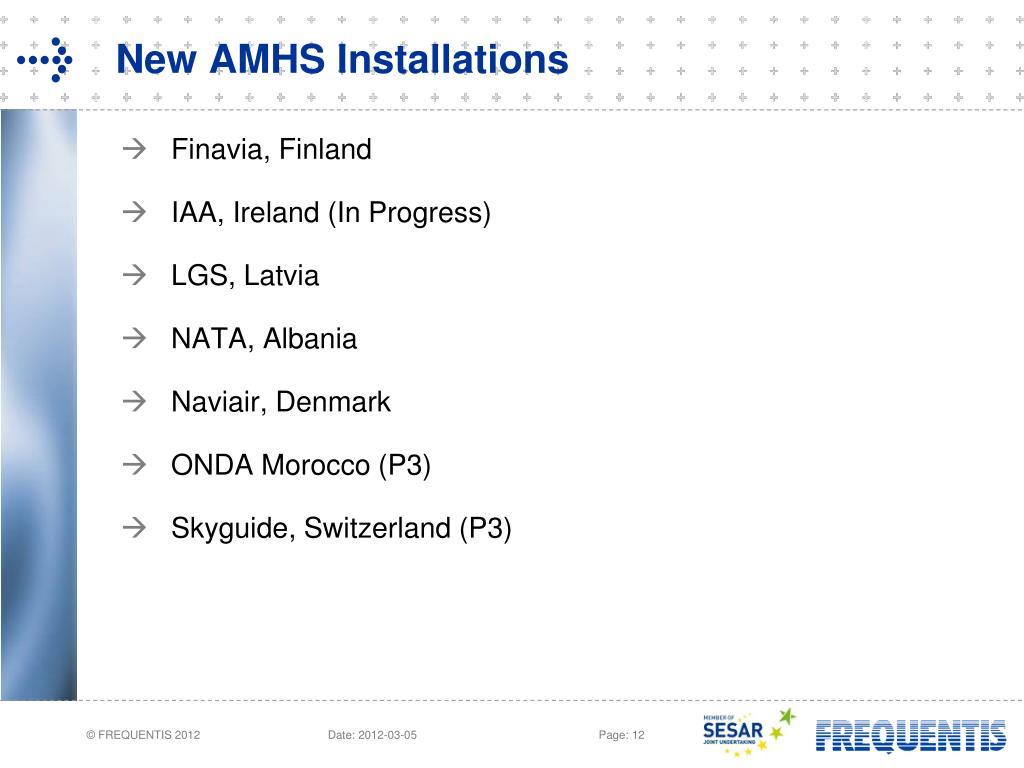 New AMHS Installations

→ Finavia, Finland

→ IAA, Ireland (In Progress)

→ LGS, Latvia

→ NATA, Albania

→ Naviair, Denmark

→ ONDA Morocco (P3)

→ Skyguide, Switzerland (P3)

© FREQUENTIS 2012 Date: 2012-03-05 Page: 12

MEMBER OF SESAR JOINT UNDERTAKING

FREQUENTIS